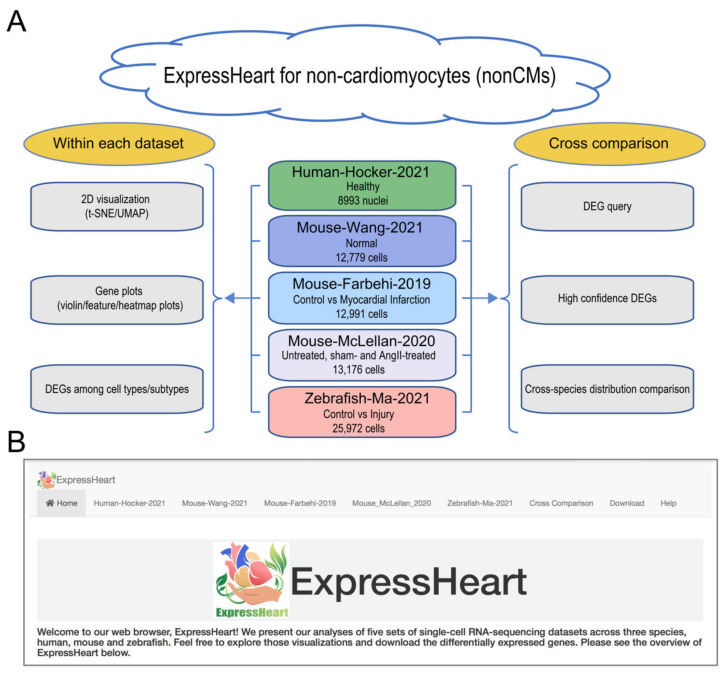 A

ExpressHeart for non-cardiomyocytes (nonCMs)

Within each dataset

2D visualization (t-SNE/UMAP)

Gene plots (violin/feature/heatmap plots)

DEGs among cell types/subtypes

Human-Hocker-2021
Healthy
8993 nuclei

Mouse-Wang-2021
Normal
12,779 cells

Mouse-Farbehi-2019
Control vs Myocardial Infarction
12,991 cells

Mouse-McLellan-2020
Untreated, sham- and AngII-treated
13,176 cells

Zebrafish-Ma-2021
Control vs Injury
25,972 cells

Cross comparison

DEG query

High confidence DEGs

Cross-species distribution comparison

B

ExpressHeart

Home Human-Hocker-2021 Mouse-Wang-2021 Mouse-Farbehi-2019 Mouse_McLellan_2020 Zebrafish-Ma-2021 Cross Comparison Download Help

ExpressHeart

ExpressHeart

Welcome to our web browser, ExpressHeart! We present our analyses of five sets of single-cell RNA-sequencing datasets across three species, human, mouse and zebrafish. Feel free to explore those visualizations and download the differentially expressed genes. Please see the overview of ExpressHeart below.